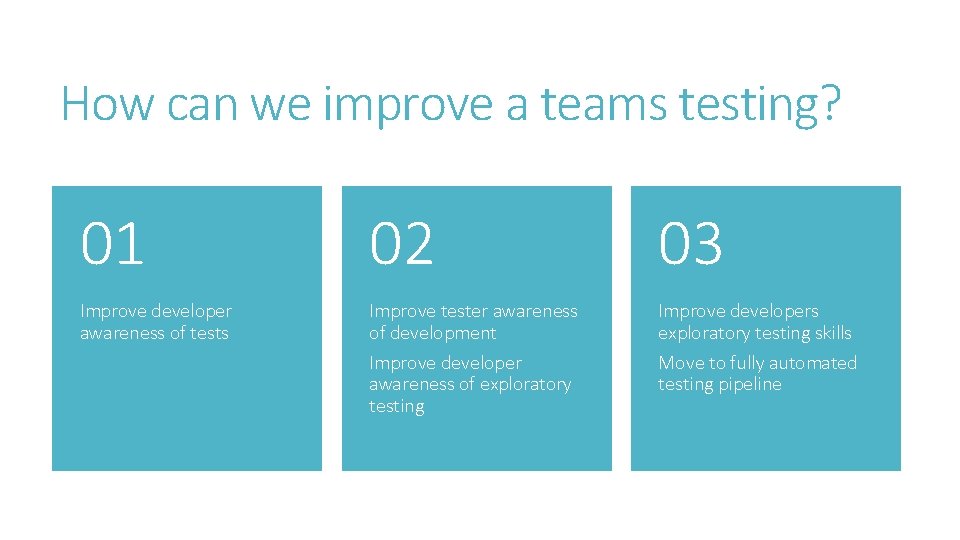 How can we improve a teams testing?

01

Improve developer awareness of tests

02

Improve tester awareness of development

Improve developer awareness of exploratory testing

03

Improve developers exploratory testing skills

Move to fully automated testing pipeline